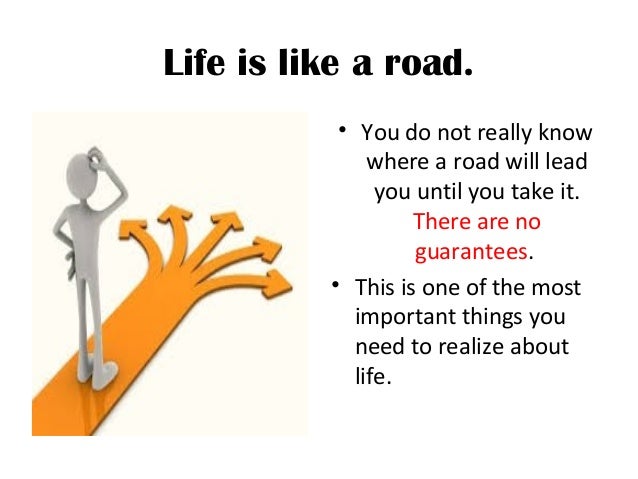 Life is like a road.

• You do not really know where a road will lead you until you take it. There are no guarantees.

• This is one of the most important things you need to realize about life.